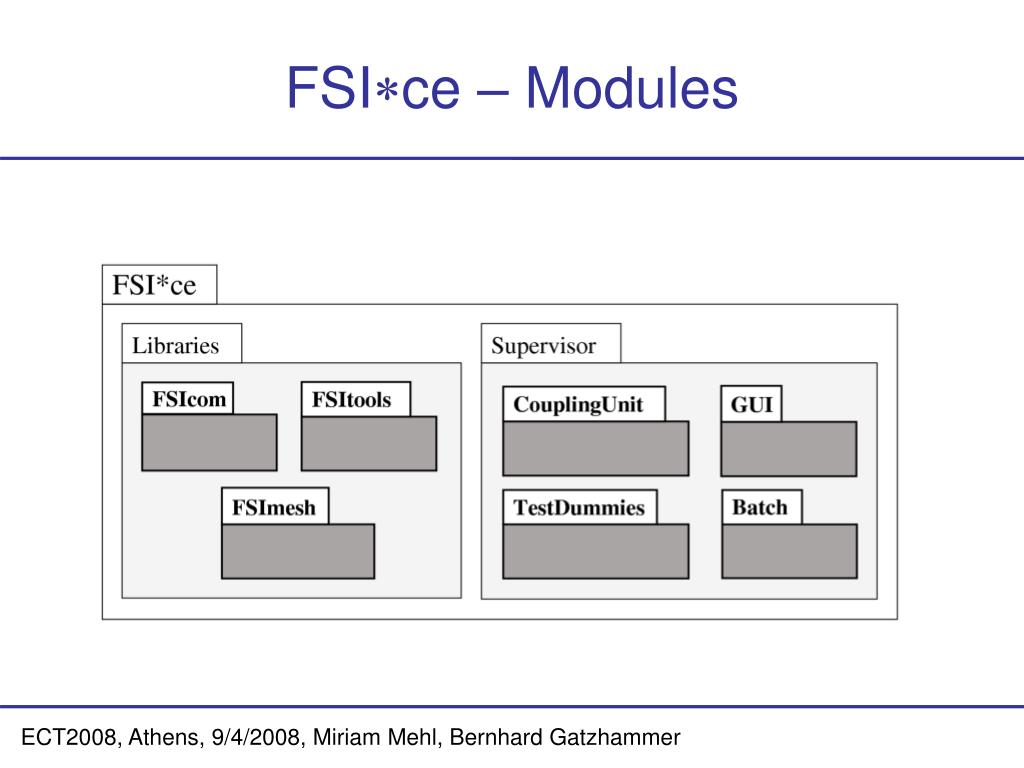 FSI∗ce – Modules

FSI*ce

Libraries

FSIcom

FSItools

FSImesh

Supervisor

CouplingUnit

GUI

TestDummies

Batch

ECT2008, Athens, 9/4/2008, Miriam Mehl, Bernhard Gatzhammer